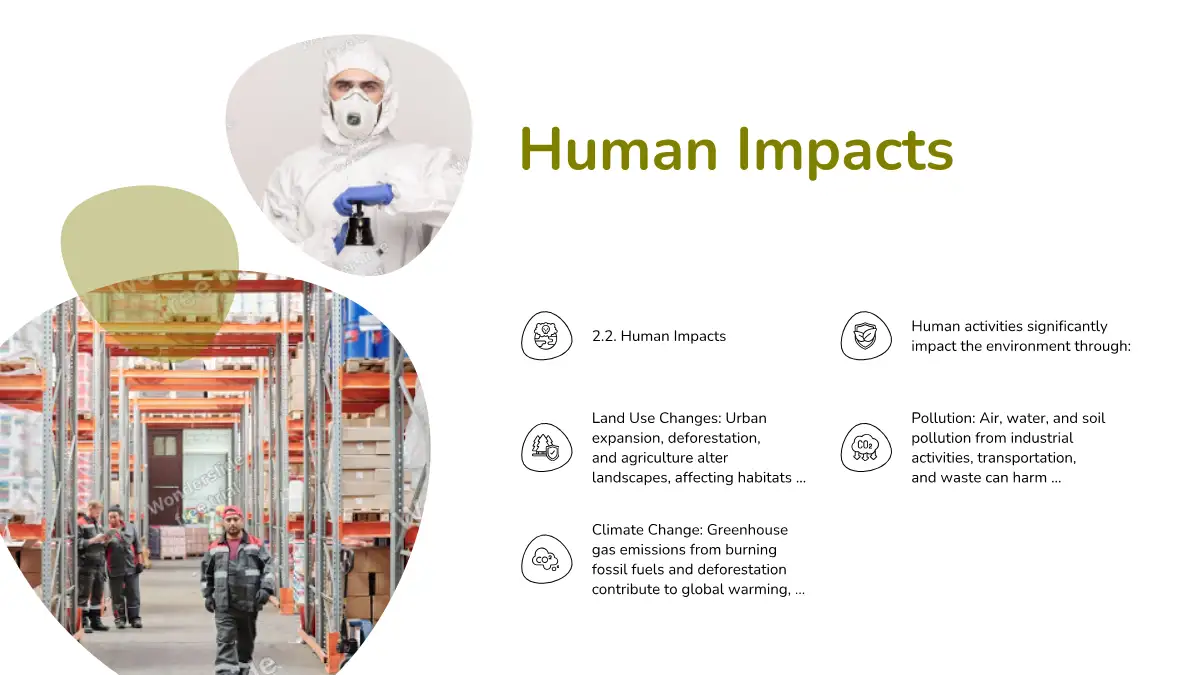 Human Impacts

2.2. Human Impacts

Human activities significantly impact the environment through:

Land Use Changes: Urban expansion, deforestation, and agriculture alter landscapes, affecting habitats ...

Pollution: Air, water, and soil pollution from industrial activities, transportation, and waste can harm ...

Climate Change: Greenhouse gas emissions from burning fossil fuels and deforestation contribute to global warming, ...